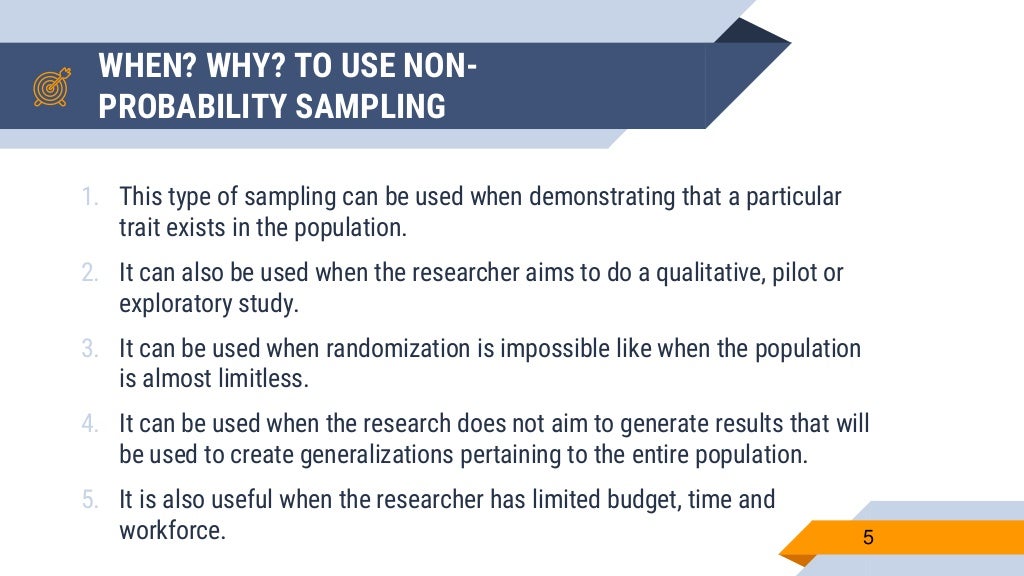 WHEN? WHY? TO USE NON-PROBABILITY SAMPLING

1. This type of sampling can be used when demonstrating that a particular trait exists in the population.

2. It can also be used when the researcher aims to do a qualitative, pilot or exploratory study.

3. It can be used when randomization is impossible like when the population is almost limitless.

4. It can be used when the research does not aim to generate results that will be used to create generalizations pertaining to the entire population.

5. It is also useful when the researcher has limited budget, time and workforce.

5